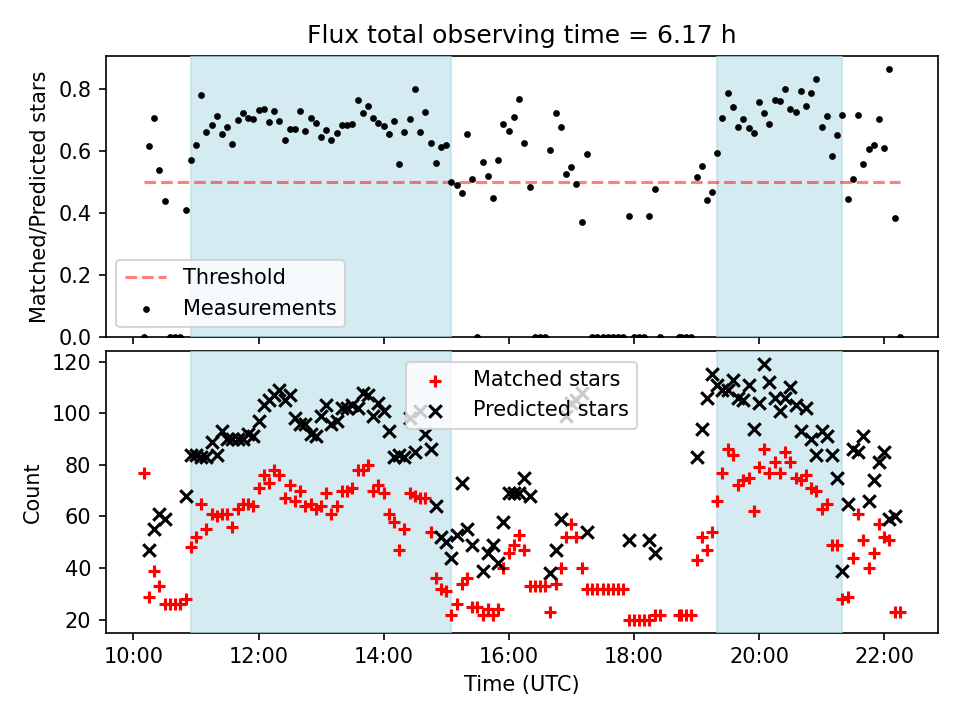 Flux total observing time = 6.17 h

Matched/Predicted stars

0.8
0.6
0.4
0.2
0.0

Threshold
Measurements

Count

120
100
80
60
40
20

Matched stars
Predicted stars

10:00
12:00
14:00
16:00
18:00
20:00
22:00

Time (UTC)